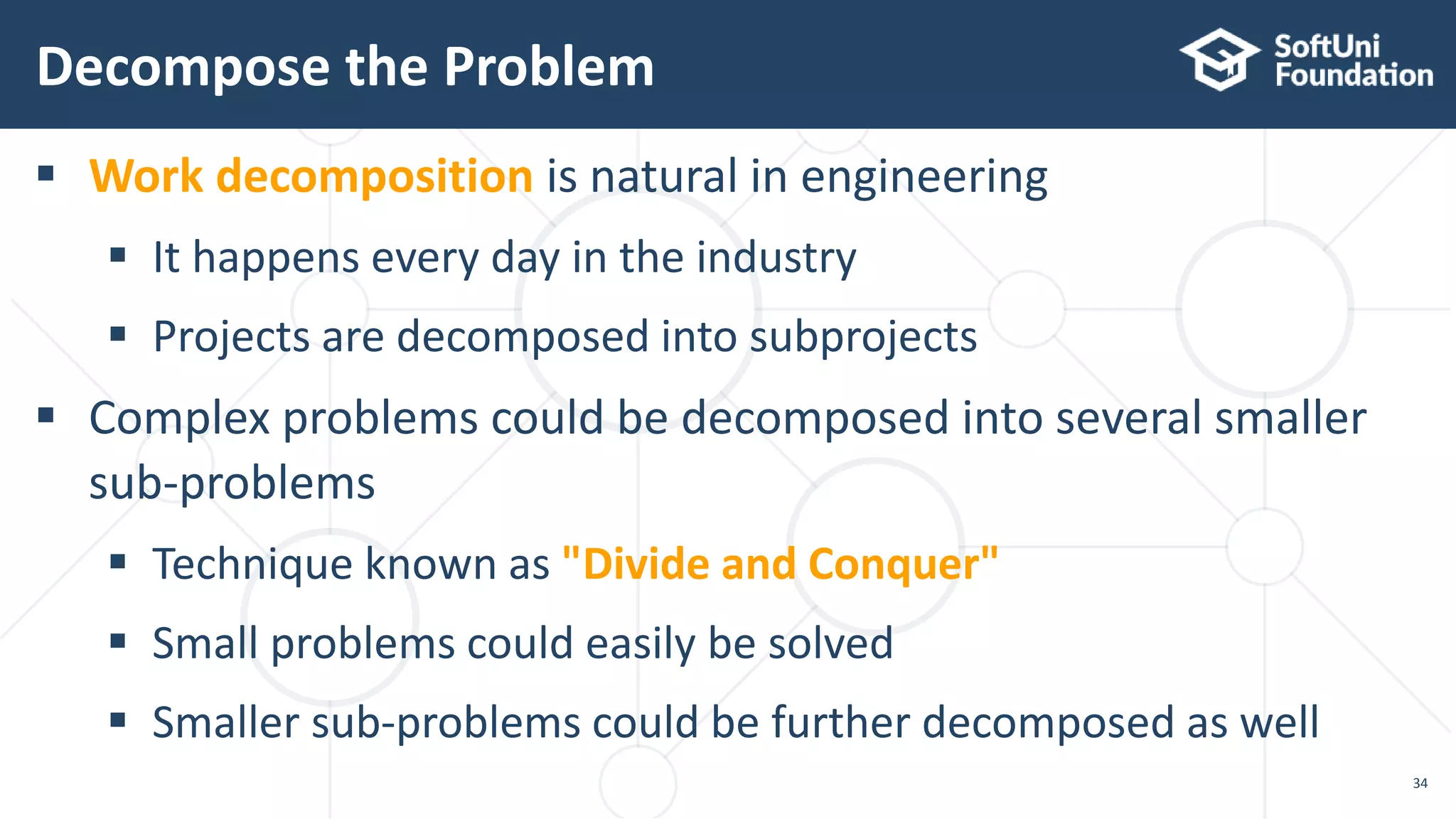 Decompose the Problem

SoftUni Foundation

▪ Work decomposition is natural in engineering

▪ It happens every day in the industry

▪ Projects are decomposed into subprojects

▪ Complex problems could be decomposed into several smaller sub-problems

▪ Technique known as "Divide and Conquer"

▪ Small problems could easily be solved

▪ Smaller sub-problems could be further decomposed as well

34